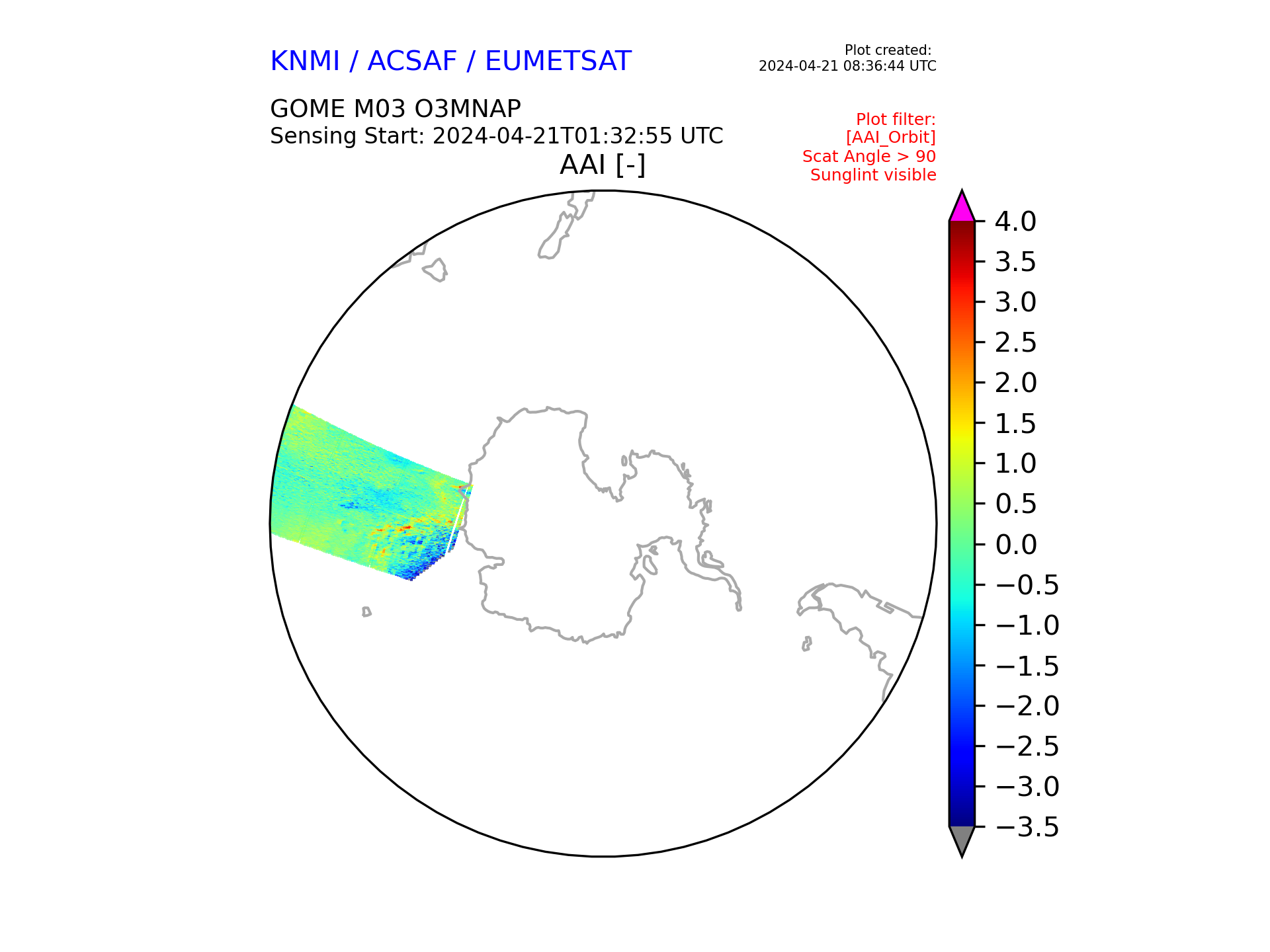 KNMI / ACSAF / EUMETSAT

Plot created:
2024-04-21 08:36:44 UTC

GOME M03 O3MNAP
Sensing Start: 2024-04-21T01:32:55 UTC

Plot filter:
[AAI_Orbit]
Scat Angle > 90
Sunglint visible

AAI [-]

4.0
3.5
3.0
2.5
2.0
1.5
1.0
0.5
0.0
−0.5
−1.0
−1.5
−2.0
−2.5
−3.0
−3.5